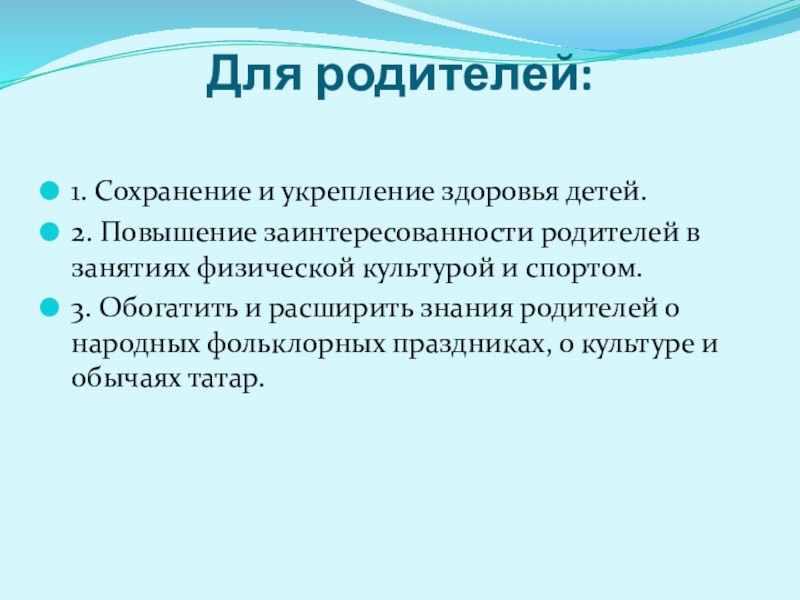 Для родителей:

1. Сохранение и укрепление здоровья детей.

2. Повышение заинтересованности родителей в занятиях физической культурой и спортом.

3. Обогатить и расширить знания родителей о народных фольклорных праздниках, о культуре и обычаях татар.